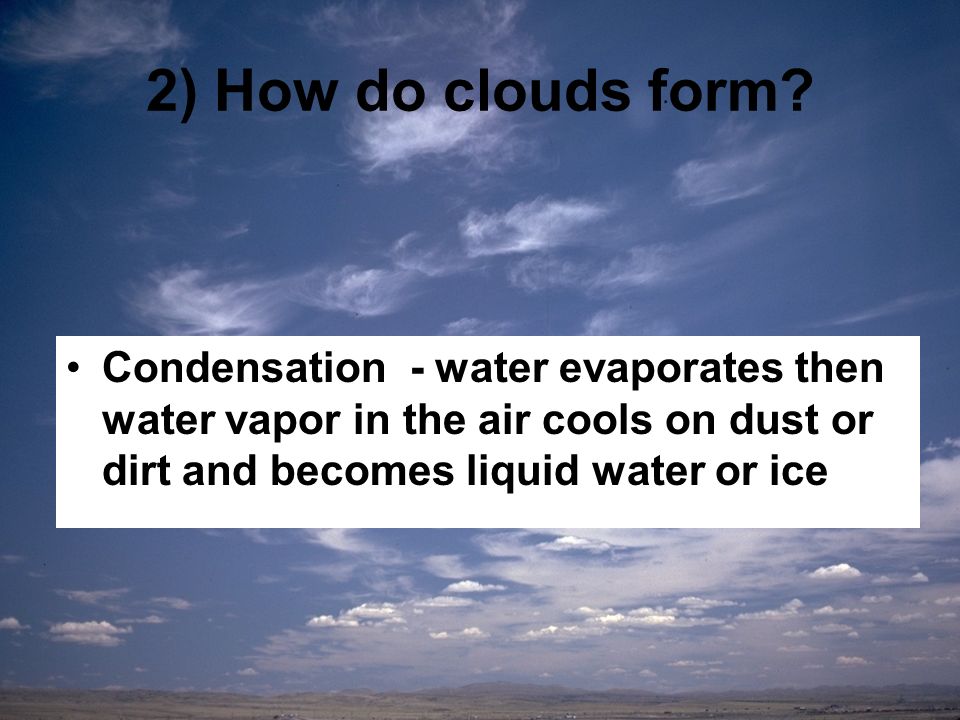 2) How do clouds form?

• Condensation - water evaporates then water vapor in the air cools on dust or dirt and becomes liquid water or ice